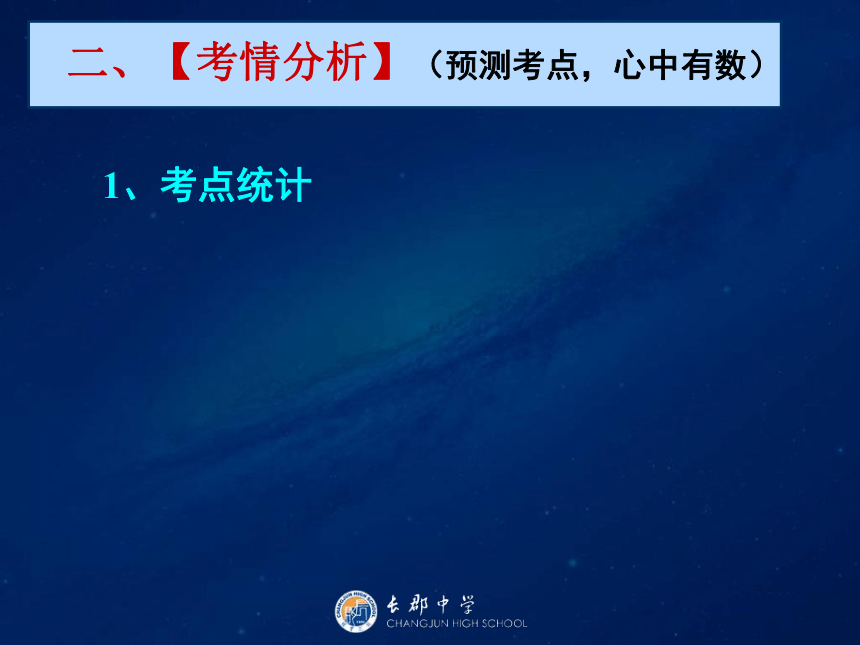 二、【考情分析】（预测考点，心中有数）

1、考点统计

长郡中学
CHANGJUN HIGH SCHOOL